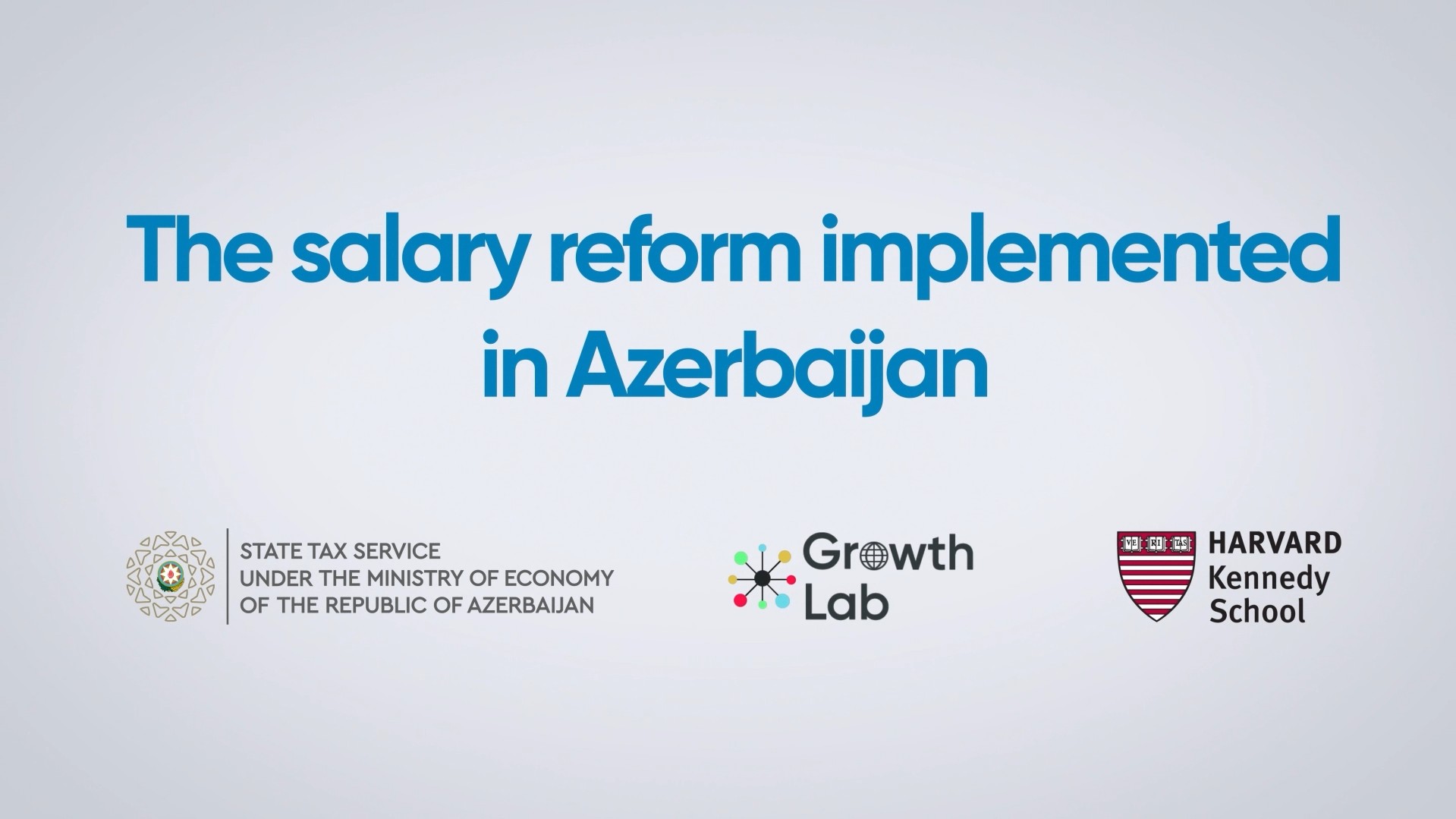 The salary reform implemented in Azerbaijan

STATE TAX SERVICE
UNDER THE MINISTRY OF ECONOMY
OF THE REPUBLIC OF AZERBAIJAN

Growth Lab

VE RI TAS

HARVARD
Kennedy
School